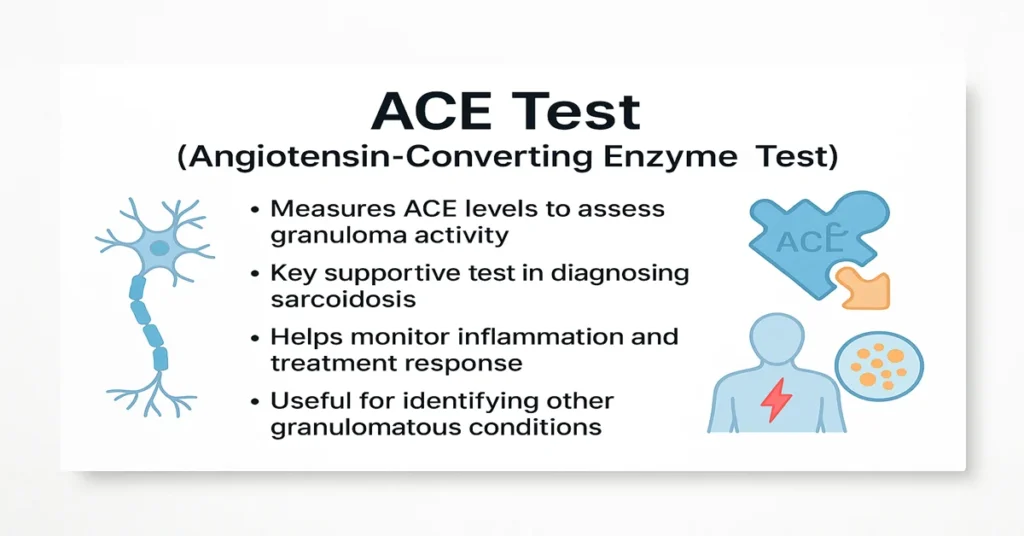 ACE Test
(Angiotensin-Converting Enzyme Test)

• Measures ACE levels to assess granuloma activity
• Key supportive test in diagnosing sarcoidosis
• Helps monitor inflammation and treatment response
• Useful for identifying other granulomatous conditions

ACE